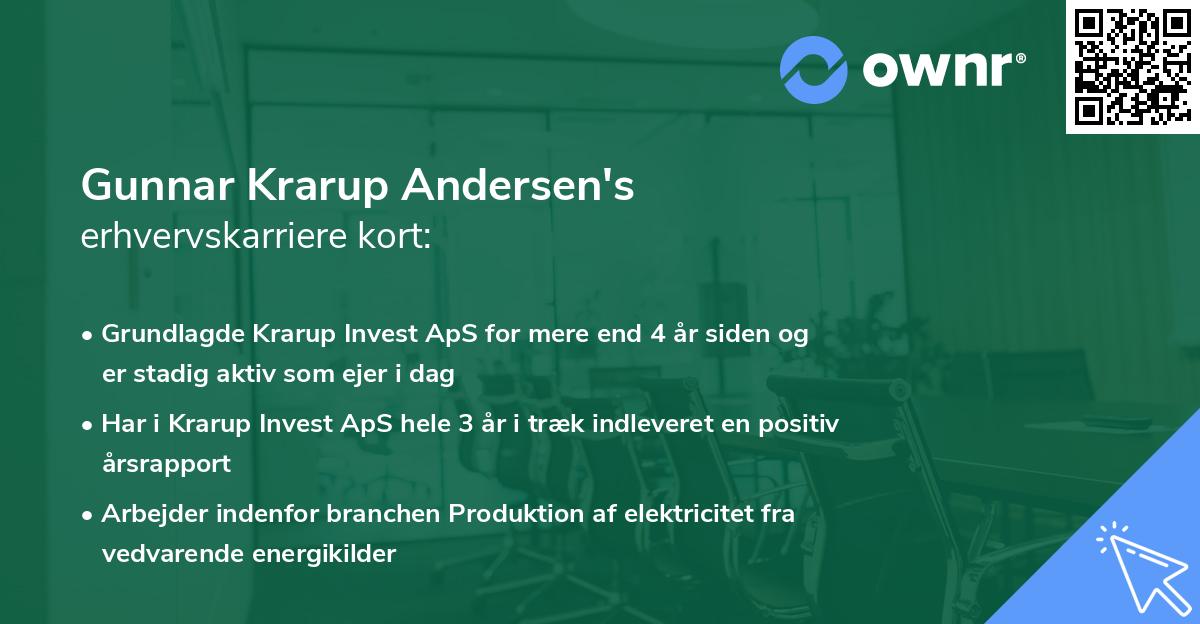 ownr®

Gunnar Krarup Andersen's
erhvervskarriere kort:

• Grundlagde Krarup Invest ApS for mere end 4 år siden og er stadig aktiv som ejer i dag
• Har i Krarup Invest ApS hele 3 år i træk indleveret en positiv årsrapport
• Arbejder indenfor branchen Produktion af elektricitet fra vedvarende energikilder